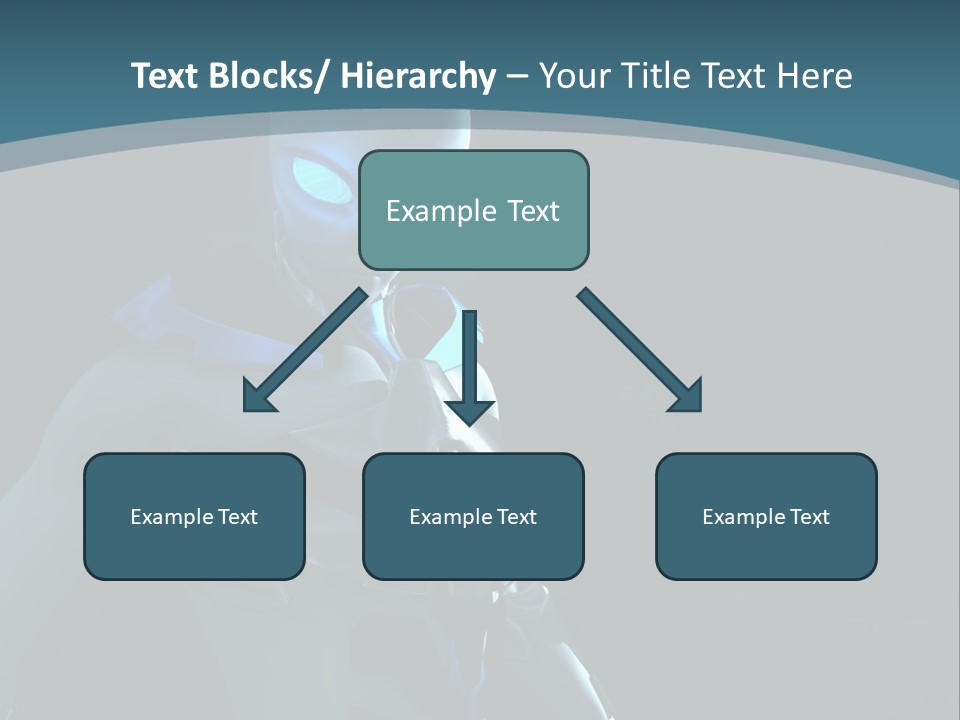 Text Blocks/ Hierarchy – Your Title Text Here

Example Text

Example Text

Example Text

Example Text